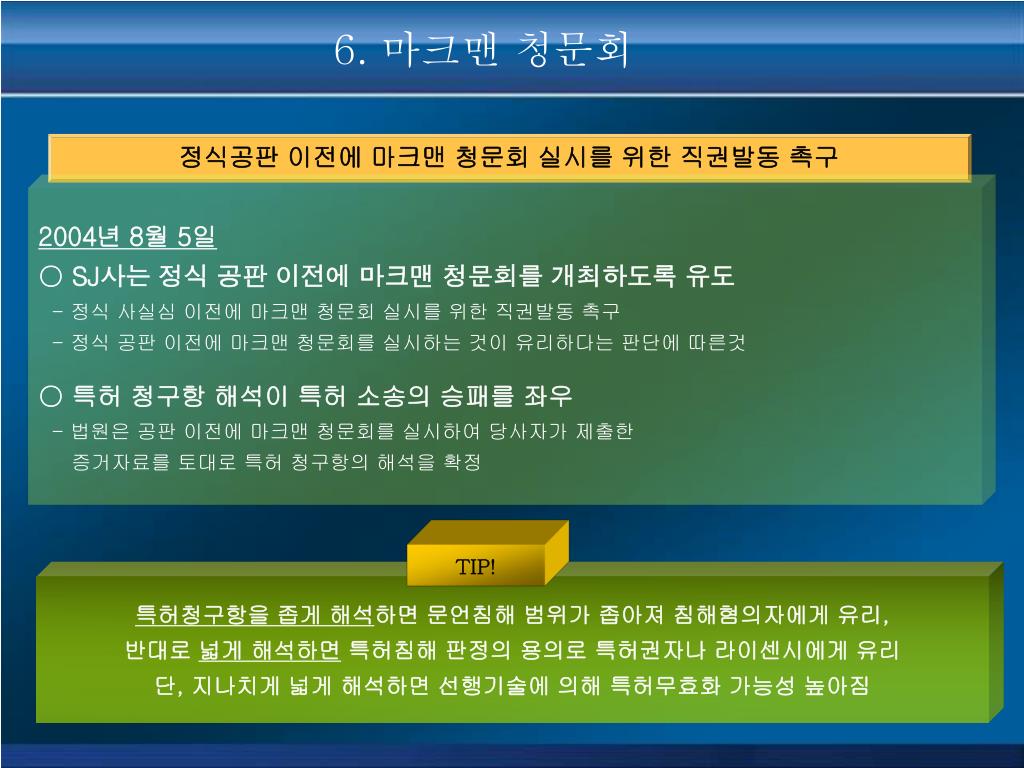 6. 마크맨 청문회

정식공판 이전에 마크맨 청문회 실시를 위한 직권발동 촉구

2004년 8월 5일

○ SJ사는 정식 공판 이전에 마크맨 청문회를 개최하도록 유도

- 정식 사실심 이전에 마크맨 청문회 실시를 위한 직권발동 촉구
- 정식 공판 이전에 마크맨 청문회를 실시하는 것이 유리하다는 판단에 따른것

○ 특허 청구항 해석이 특허 소송의 승패를 좌우

- 법원은 공판 이전에 마크맨 청문회를 실시하여 당사자가 제출한 증거자료를 토대로 특허 청구항의 해석을 확정

TIP!

특허청구항을 좁게 해석하면 문언침해 범위가 좁아져 침해혐의자에게 유리, 반대로 넓게 해석하면 특허침해 판정의 용의로 특허권자나 라이센시에게 유리 단, 지나치게 넓게 해석하면 선행기술에 의해 특허무효화 가능성 높아짐